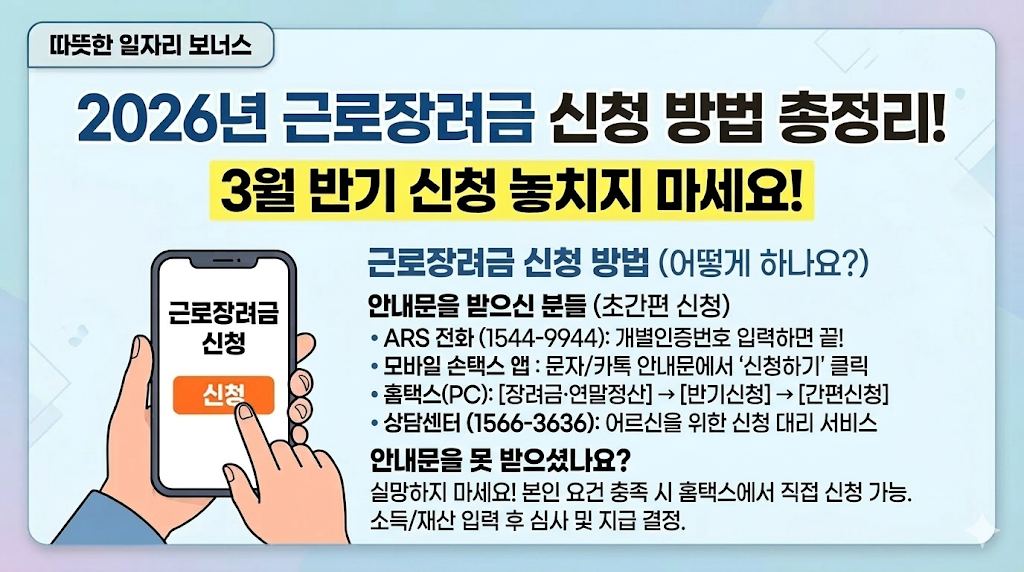 따뜻한 일자리 보너스

2026년 근로장려금 신청 방법 총정리!

3월 반기 신청 놓치지 마세요!

근로장려금 신청

신청

근로장려금 신청 방법 (어떻게 하나요?)

안내문을 받으신 분들 (초간편 신청)

• ARS 전화 (1544-9944): 개별인증번호 입력하면 끝!
• 모바일 손택스 앱 : 문자/카톡 안내문에서 '신청하기' 클릭
• 홈택스(PC): [장려금·연말정산] → [반기신청] → [간편신청]
• 상담센터 (1566-3636): 어르신을 위한 신청 대리 서비스

안내문을 못 받으셨나요?

실망하지 마세요! 본인 요건 충족 시 홈택스에서 직접 신청 가능. 소득/재산 입력 후 심사 및 지급 결정.